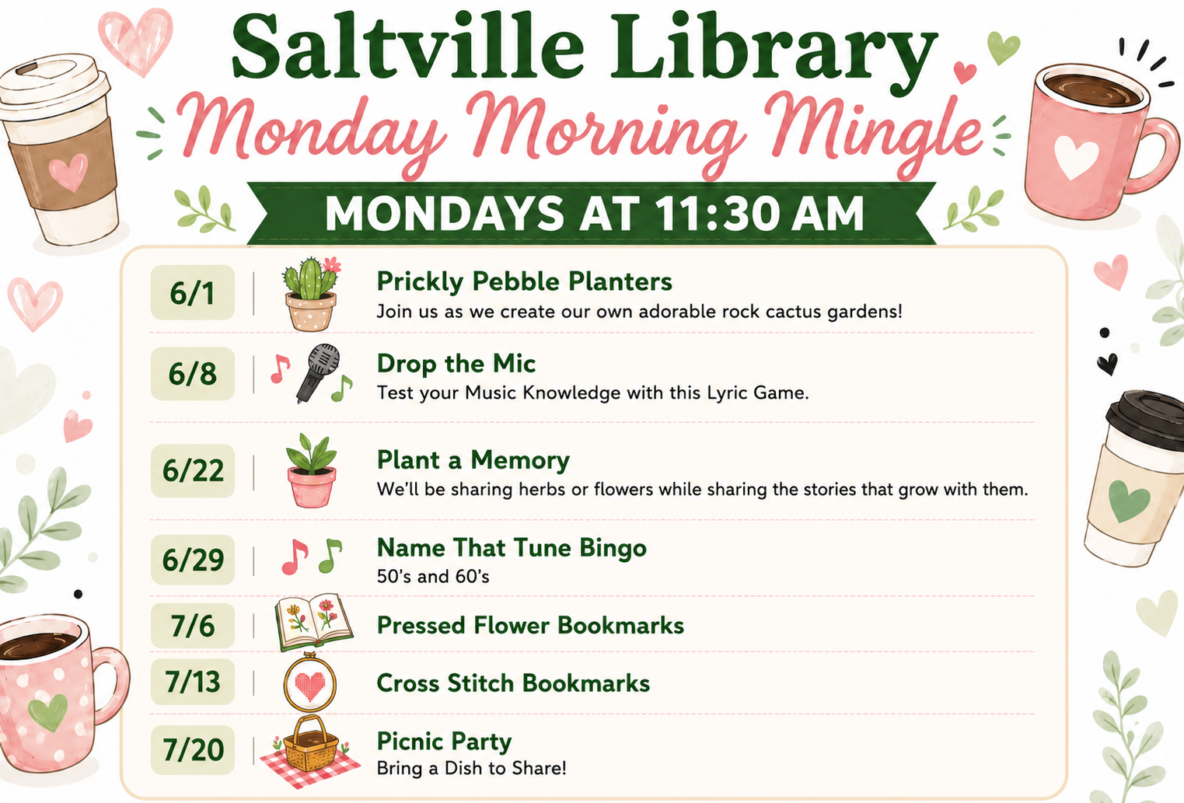 Saltville Library

Monday Morning Mingle

MONDAYS AT 11:30 AM

6/1
Prickly Pebble Planters
Join us as we create our own adorable rock cactus gardens!

6/8
Drop the Mic
Test your Music Knowledge with this Lyric Game.

6/22
Plant a Memory
We'll be sharing herbs or flowers while sharing the stories that grow with them.

6/29
Name That Tune Bingo
50's and 60's

7/6
Pressed Flower Bookmarks

7/13
Cross Stitch Bookmarks

7/20
Picnic Party
Bring a Dish to Share!